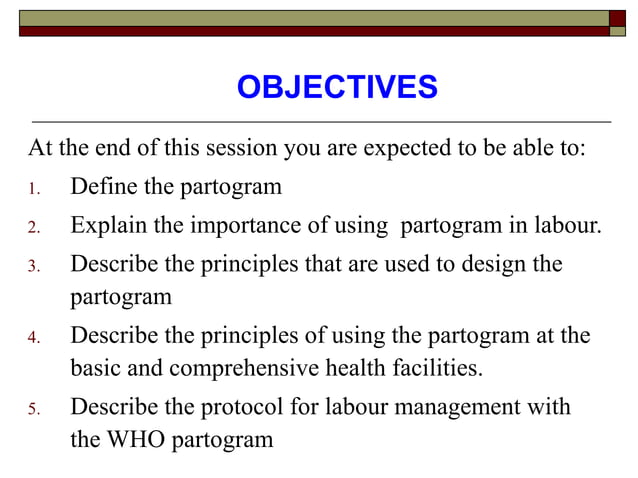 OBJECTIVES

At the end of this session you are expected to be able to:

1. Define the partogram
2. Explain the importance of using partogram in labour.
3. Describe the principles that are used to design the partogram
4. Describe the principles of using the partogram at the basic and comprehensive health facilities.
5. Describe the protocol for labour management with the WHO partogram